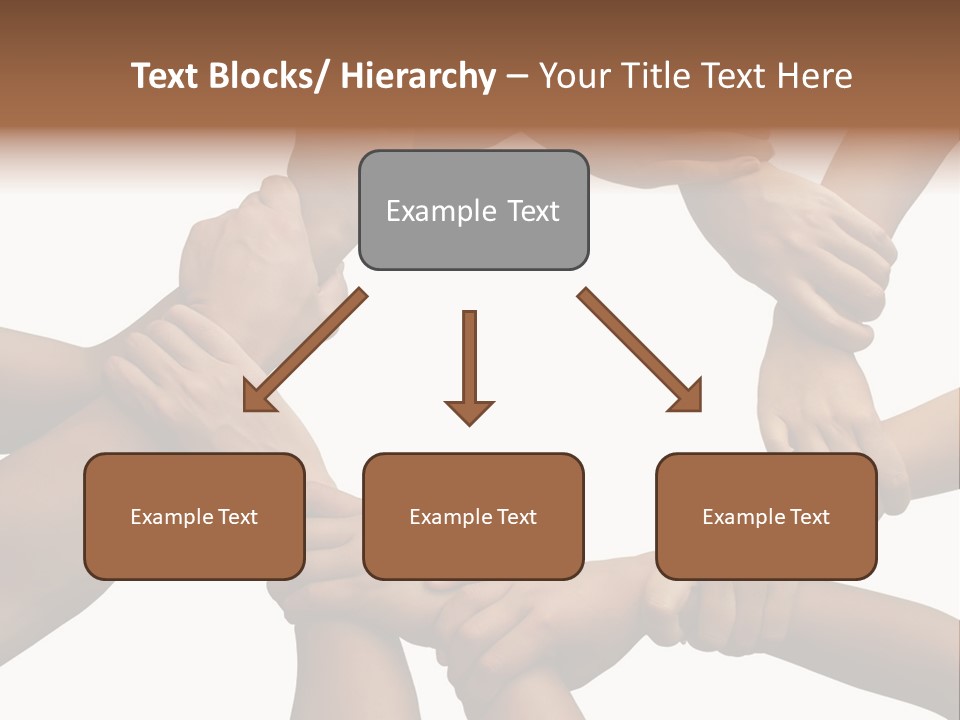 Text Blocks/ Hierarchy – Your Title Text Here

Example Text

Example Text

Example Text

Example Text